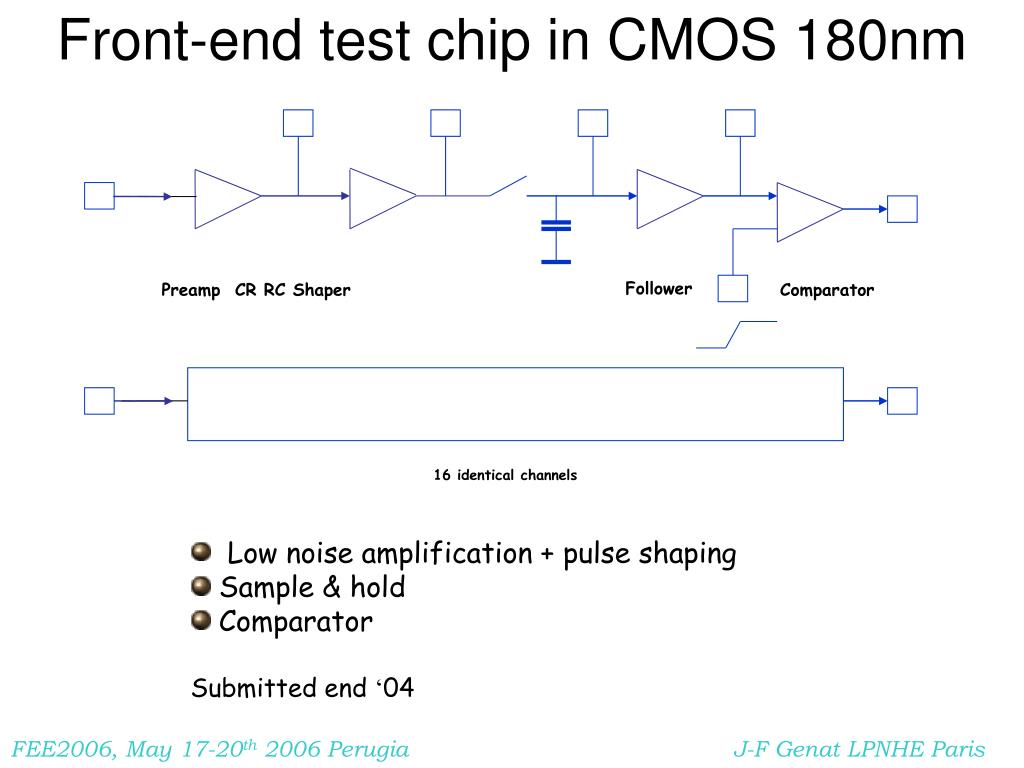 Front-end test chip in CMOS 180nm

Preamp CR RC Shaper

Follower

Comparator

16 identical channels

Low noise amplification + pulse shaping
Sample & hold
Comparator

Submitted end ‘04

FEE2006, May 17-20$^{th}$ 2006 Perugia

J-F Genat LPNHE Paris